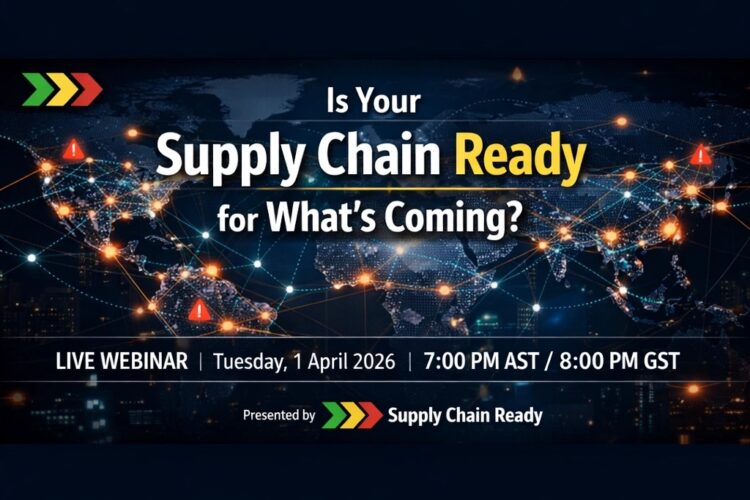 Is Your
Supply Chain Ready
for What's Coming?

LIVE WEBINAR | Tuesday, 1 April 2026 | 7:00 PM AST / 8:00 PM GST

Presented by Supply Chain Ready